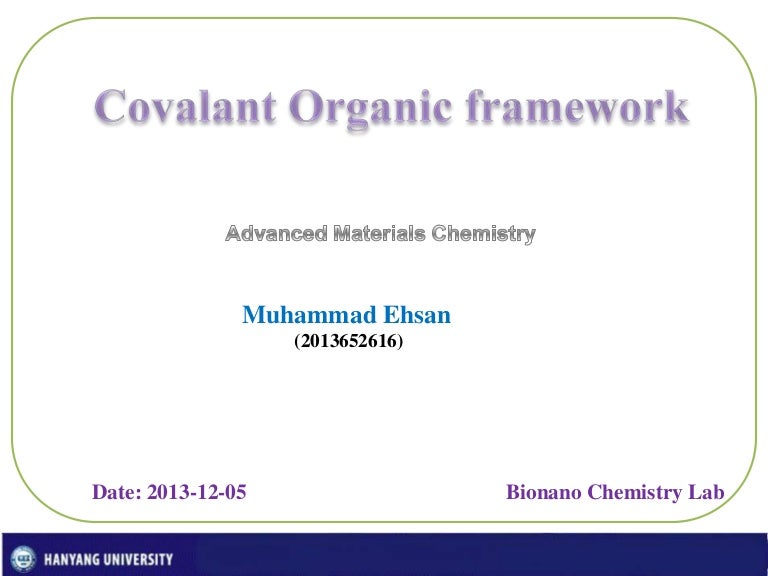 Covalant Organic framework

Advanced Materials Chemistry

Muhammad Ehsan
(2013652616)

Date: 2013-12-05

Bionano Chemistry Lab

HANYANG UNIVERSITY